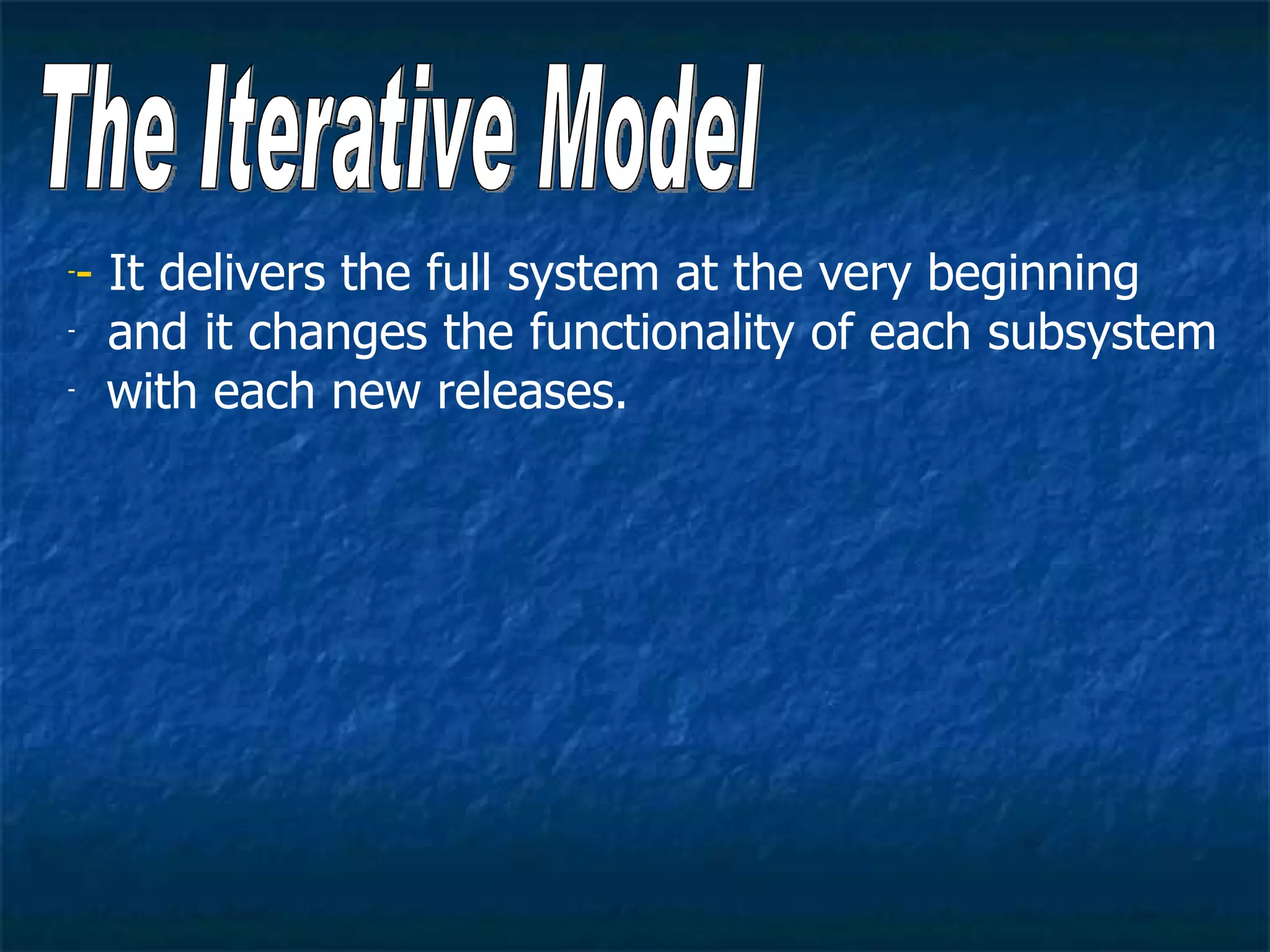 The Iterative Model

-- It delivers the full system at the very beginning
- and it changes the functionality of each subsystem
- with each new releases.